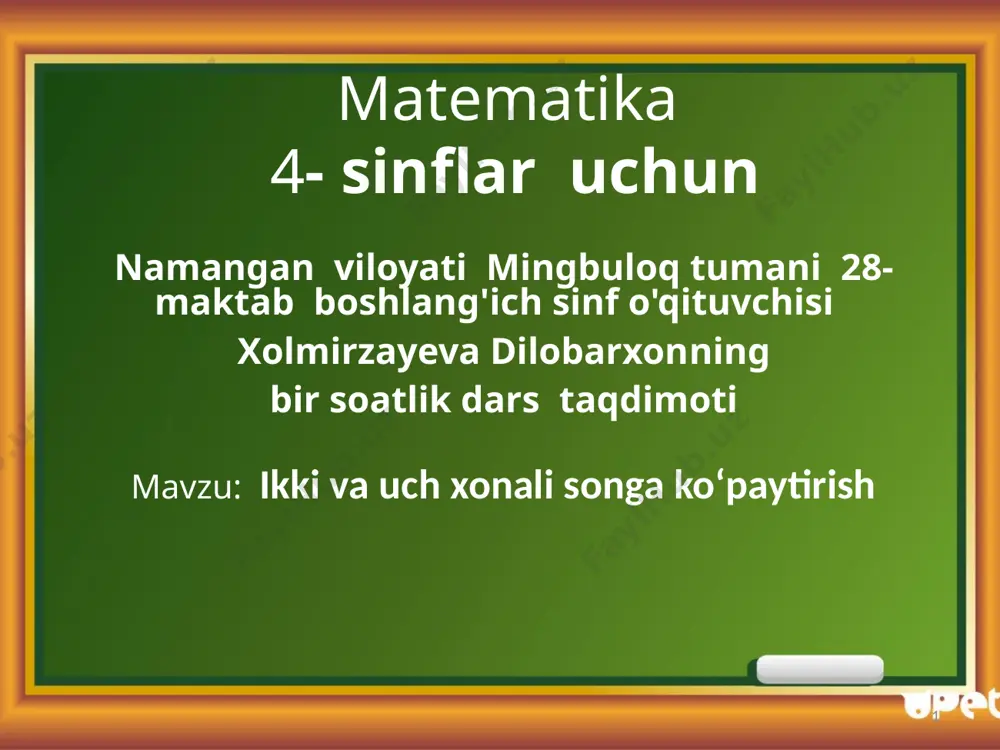 Matematika
4- sinflar uchun

Namangan viloyati Mingbuloq tumani 28-maktab boshlang'ich sinf o'qituvchisi
Xolmirzayeva Dilobarxonning
bir soatlik dars taqdimoti

Mavzu: Ikki va uch xonali songa ko‘paytirish

1